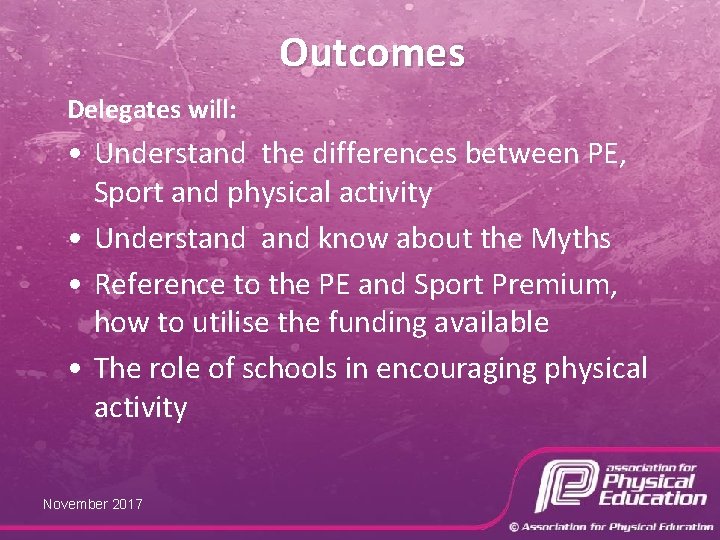 Outcomes

Delegates will:

• Understand the differences between PE, Sport and physical activity
• Understand and know about the Myths
• Reference to the PE and Sport Premium, how to utilise the funding available
• The role of schools in encouraging physical activity

November 2017

association for Physical Education

© Association for Physical Education